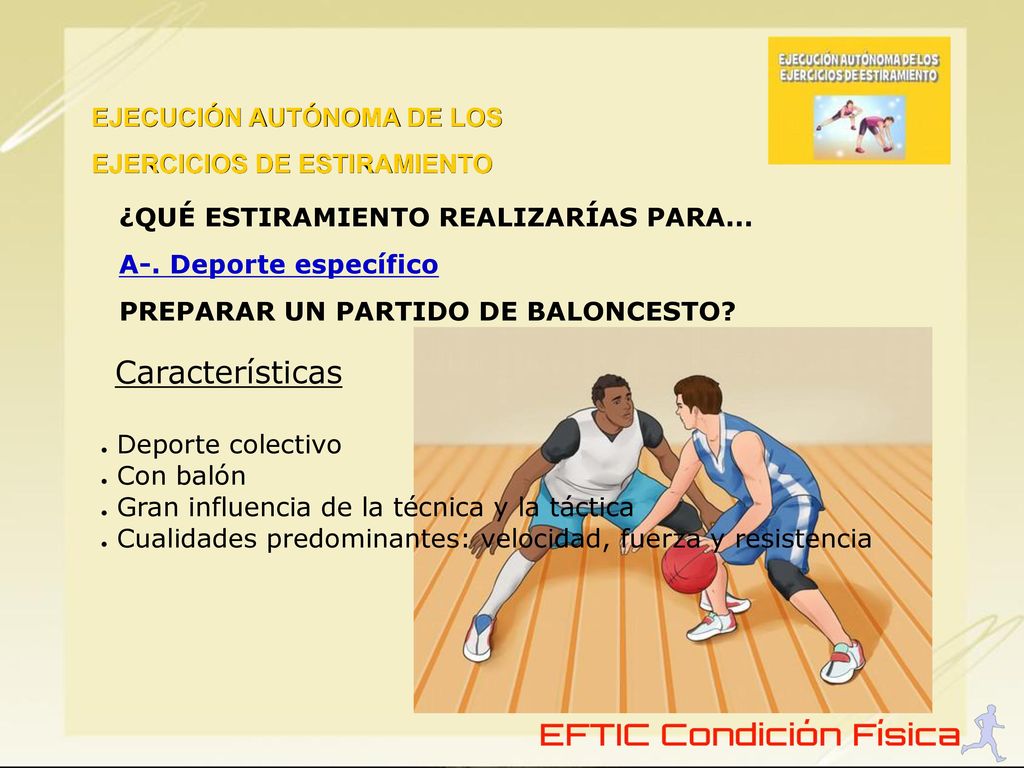 EJECUCIÓN AUTÓNOMA DE LOS EJERCICIOS DE ESTIRAMIENTO

EJECUCIÓN AUTÓNOMA DE LOS EJERCICIOS DE ESTIRAMIENTO

¿QUÉ ESTIRAMIENTO REALIZARÍAS PARA...

A-. Deporte específico

PREPARAR UN PARTIDO DE BALONCESTO?

Características

- Deporte colectivo
- Con balón
- Gran influencia de la técnica y la táctica
- Cualidades predominantes: velocidad, fuerza y resistencia

EFTIC Condición Física